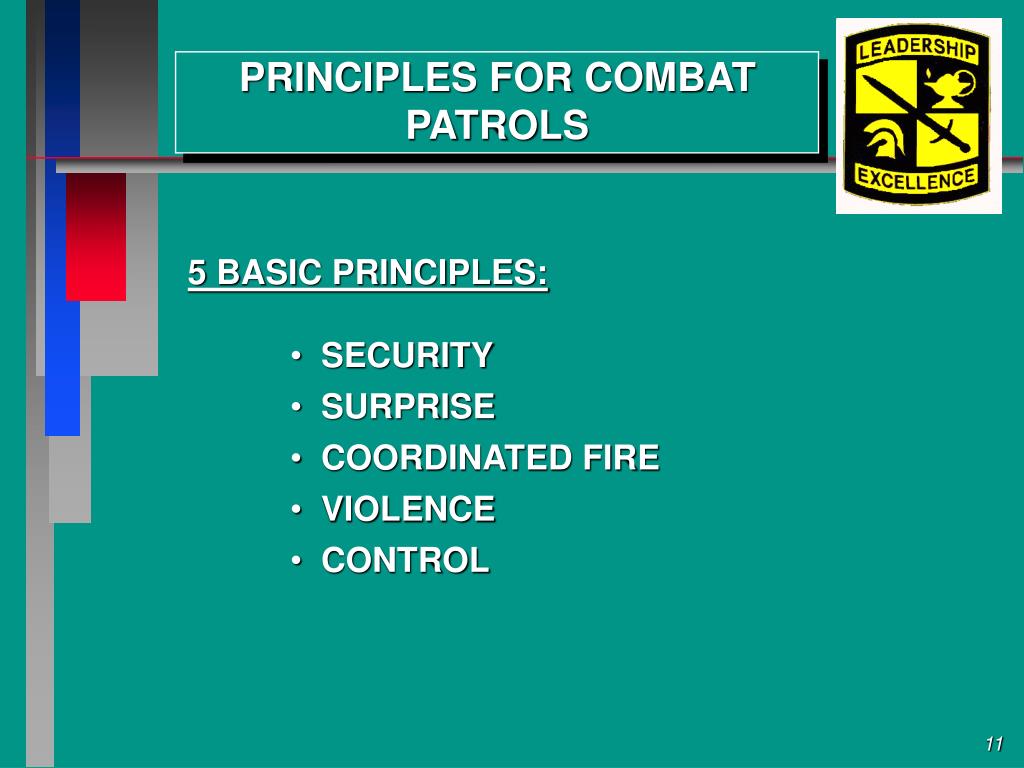 PRINCIPLES FOR COMBAT PATROLS

LEADERSHIP
EXCELLENCE

5 BASIC PRINCIPLES:

• SECURITY
• SURPRISE
• COORDINATED FIRE
• VIOLENCE
• CONTROL

11